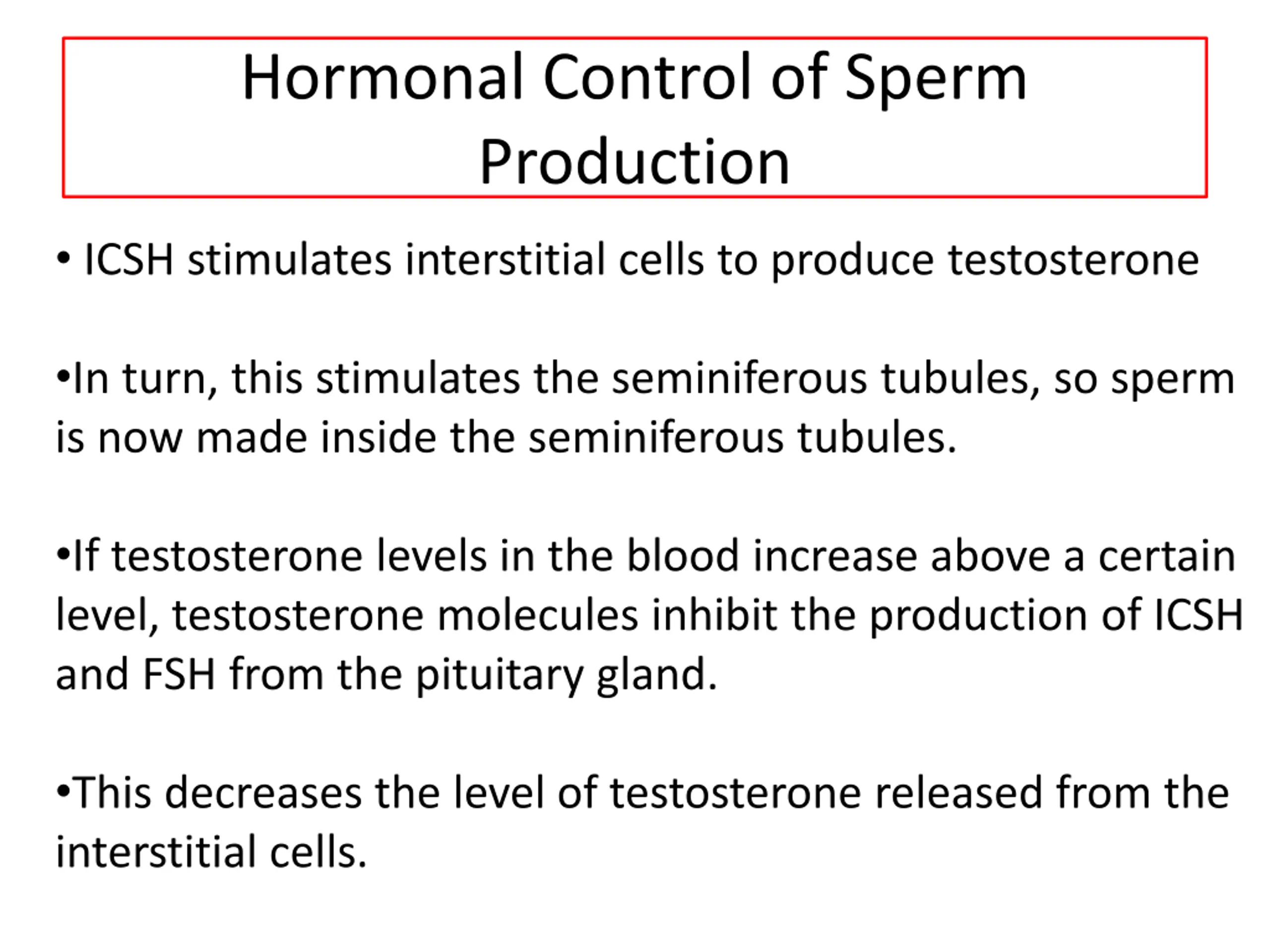 Hormonal Control of Sperm Production

• ICSH stimulates interstitial cells to produce testosterone

•In turn, this stimulates the seminiferous tubules, so sperm is now made inside the seminiferous tubules.

•If testosterone levels in the blood increase above a certain level, testosterone molecules inhibit the production of ICSH and FSH from the pituitary gland.

•This decreases the level of testosterone released from the interstitial cells.